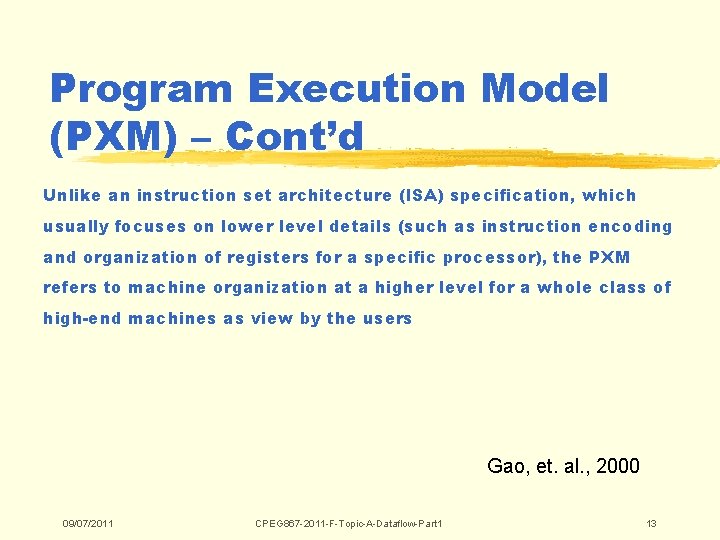 Program Execution Model (PXM) – Cont'd

Unlike an instruction set architecture (ISA) specification, which usually focuses on lower level details (such as instruction encoding and organization of registers for a specific processor), the PXM refers to machine organization at a higher level for a whole class of high-end machines as view by the users

Gao, et. al., 2000

09/07/2011

CPEG867-2011-F-Topic-A-Dataflow-Part1

13